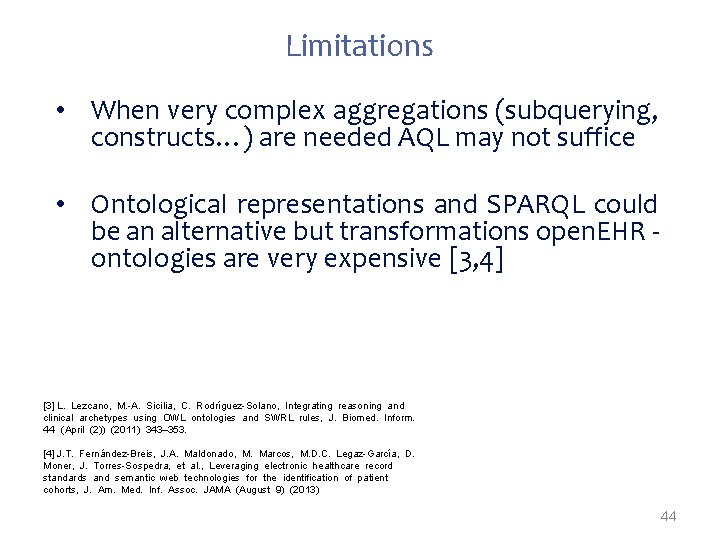 Limitations

• When very complex aggregations (subquerying, constructs…) are needed AQL may not suffice

• Ontological representations and SPARQL could be an alternative but transformations openEHR - ontologies are very expensive [3,4]

[3] L. Lezcano, M.-A. Sicilia, C. Rodríguez-Solano, Integrating reasoning and clinical archetypes using OWL ontologies and SWRL rules, J. Biomed. Inform. 44 (April (2)) (2011) 343–353.

[4] J.T. Fernández-Breis, J.A. Maldonado, M. Marcos, M.D.C. Legaz-García, D. Moner, J. Torres-Sospedra, et al., Leveraging electronic healthcare record standards and semantic web technologies for the identification of patient cohorts, J. Am. Med. Inf. Assoc. JAMA (August 9) (2013)

44